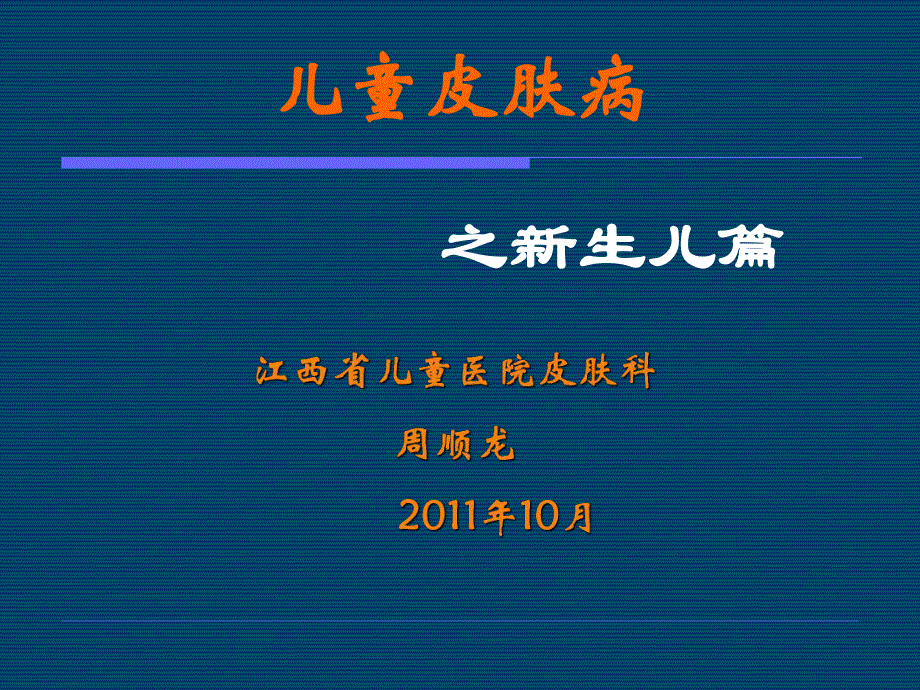 儿童皮肤病

之新生儿篇

江西省儿童医院皮肤科

周顺龙

2011年10月